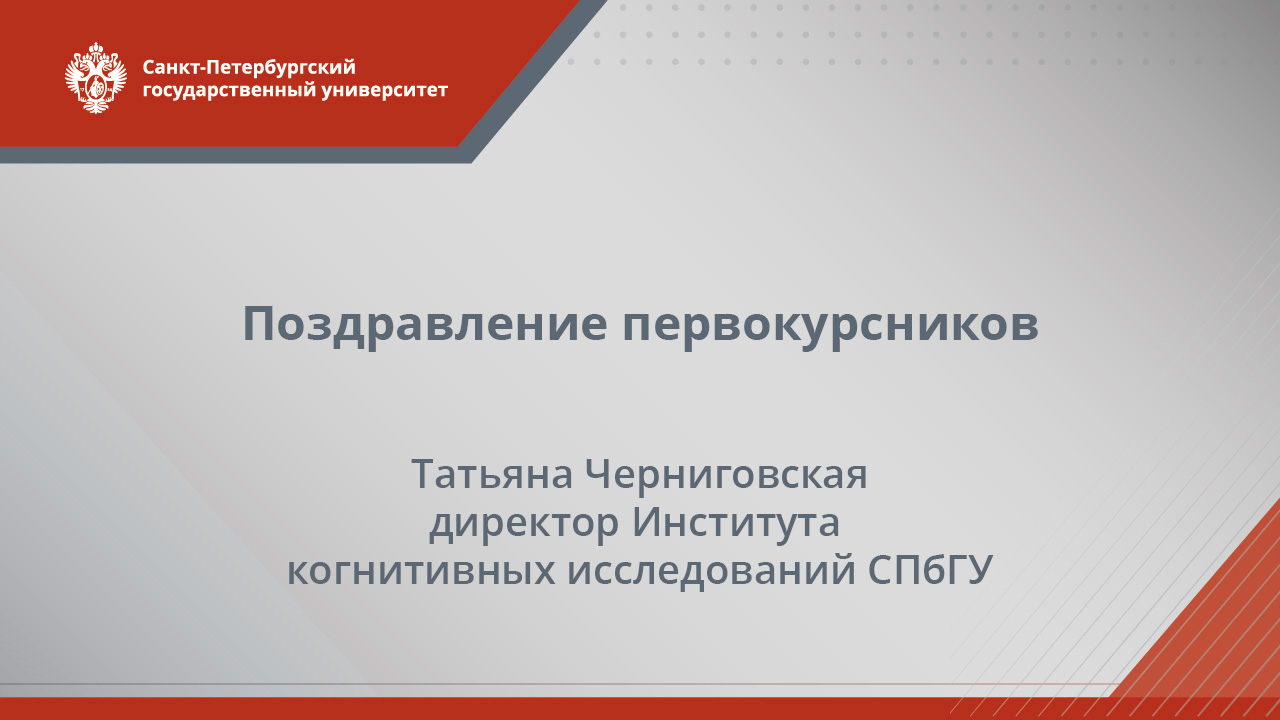 Санкт-Петербургский государственный университет

Поздравление первокурсников

Татьяна Черниговская
директор Института
когнитивных исследований СПбГУ